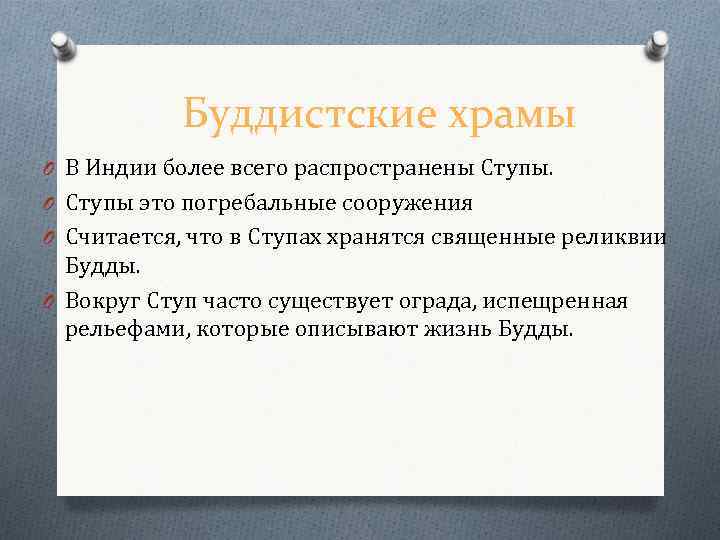 Буддистские храмы

В Индии более всего распространены Ступы.

Ступы это погребальные сооружения

Считается, что в Ступах хранятся священные реликвии Будды.

Вокруг Ступ часто существует ограда, испещренная рельефами, которые описывают жизнь Будды.